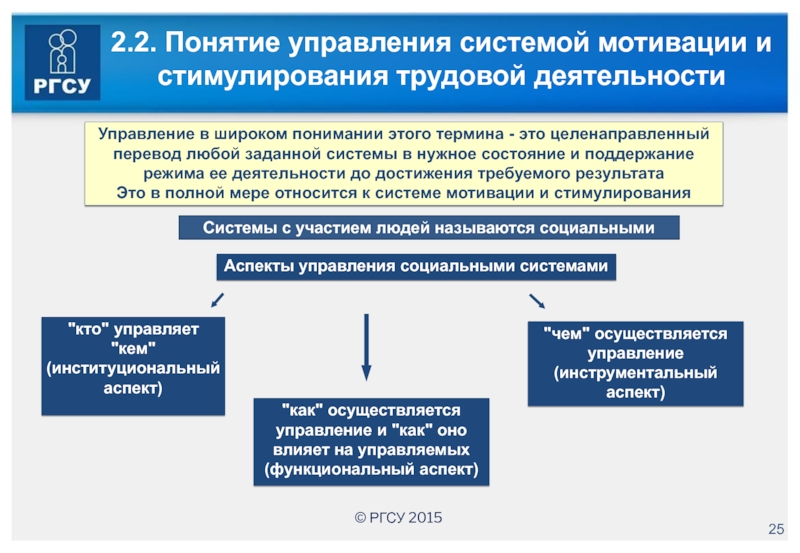 РГСУ

2.2. Понятие управления системой мотивации и стимулирования трудовой деятельности

Управление в широком понимании этого термина - это целенаправленный перевод любой заданной системы в нужное состояние и поддержание режима ее деятельности до достижения требуемого результата
Это в полной мере относится к системе мотивации и стимулирования

Системы с участием людей называются социальными

Аспекты управления социальными системами

"кто" управляет "кем" (институциональный аспект)

"как" осуществляется управление и "как" оно влияет на управляемых (функциональный аспект)

"чем" осуществляется управление (инструментальный аспект)

© РГСУ 2015

25